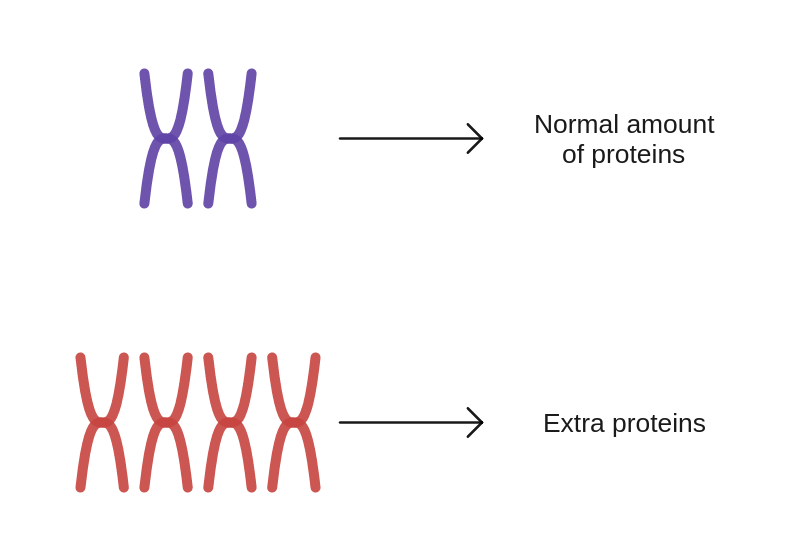 Normal amount of proteins

Extra proteins